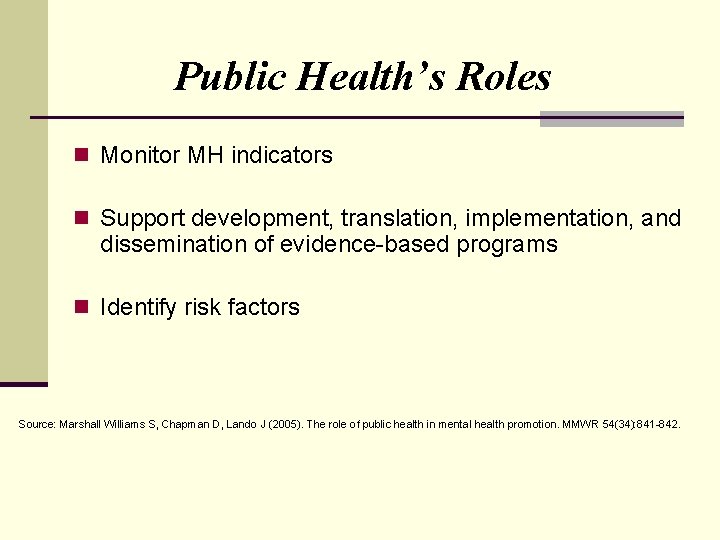 Public Health's Roles

Monitor MH indicators

Support development, translation, implementation, and dissemination of evidence-based programs

Identify risk factors

Source: Marshall Williams S, Chapman D, Lando J (2005). The role of public health in mental health promotion. MMWR 54(34):841-842.